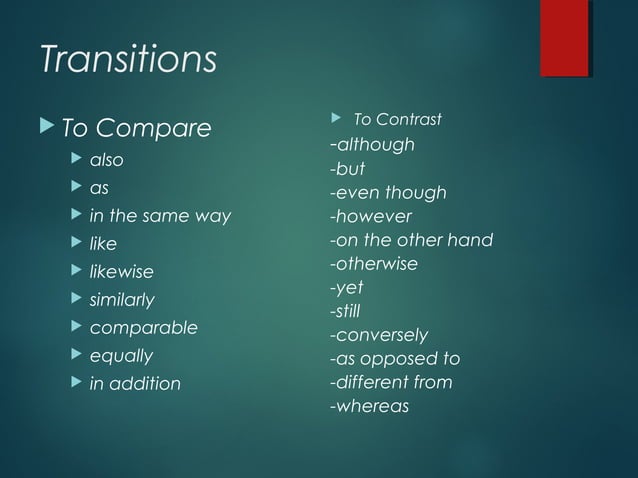 Transitions

To Compare
also
as
in the same way
like
likewise
similarly
comparable
equally
in addition

To Contrast
-although
-but
-even though
-however
-on the other hand
-otherwise
-yet
-still
-conversely
-as opposed to
-different from
-whereas